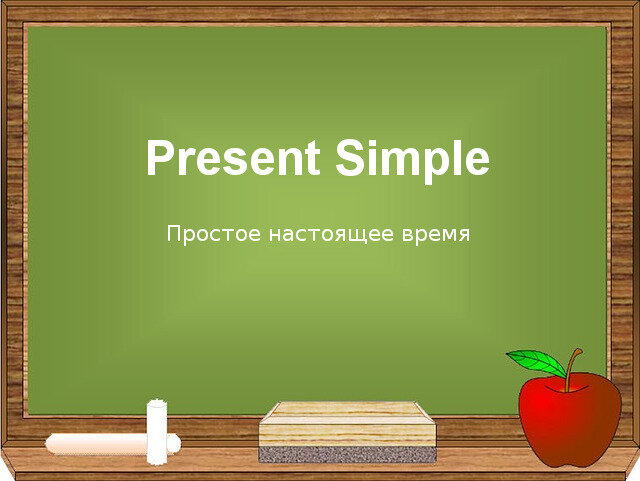 Present Simple

Простое настоящее время